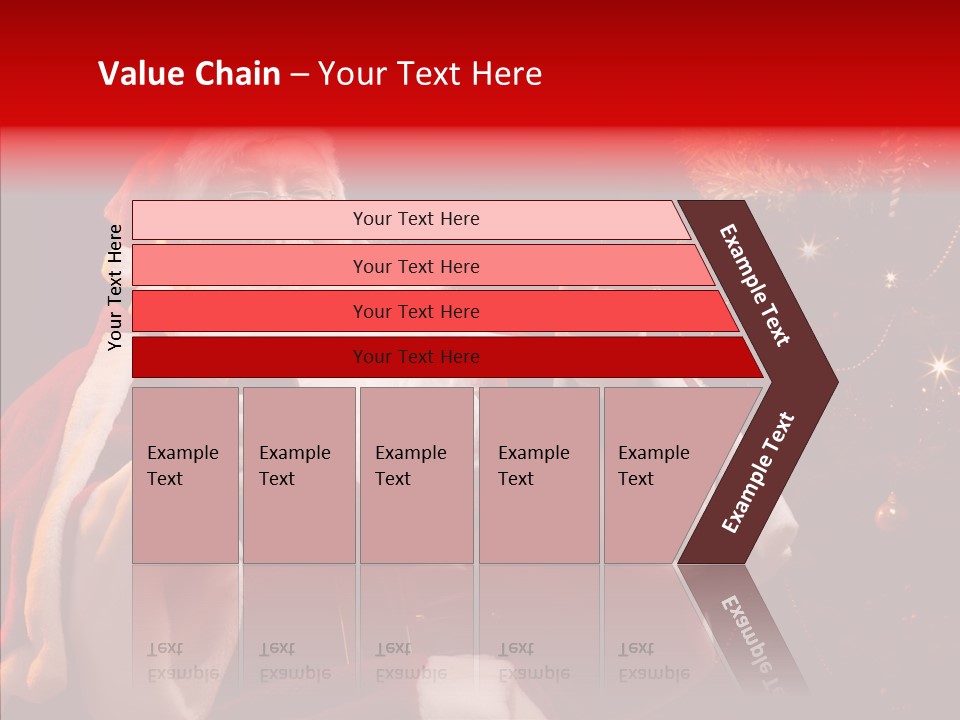 Value Chain – Your Text Here

Your Text Here

Your Text Here

Your Text Here

Your Text Here

Your Text Here

Example Text

Example Text

Example Text

Example Text

Example Text

Example Text

Example Text